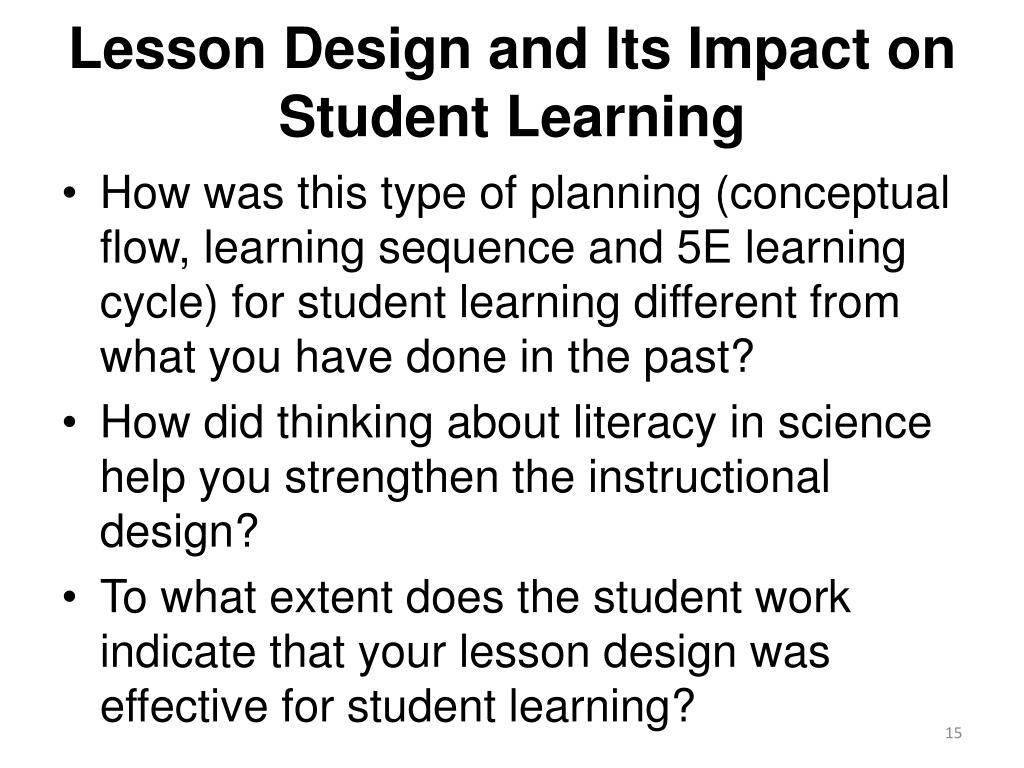 Lesson Design and Its Impact on Student Learning

• How was this type of planning (conceptual flow, learning sequence and 5E learning cycle) for student learning different from what you have done in the past?

• How did thinking about literacy in science help you strengthen the instructional design?

• To what extent does the student work indicate that your lesson design was effective for student learning?

15